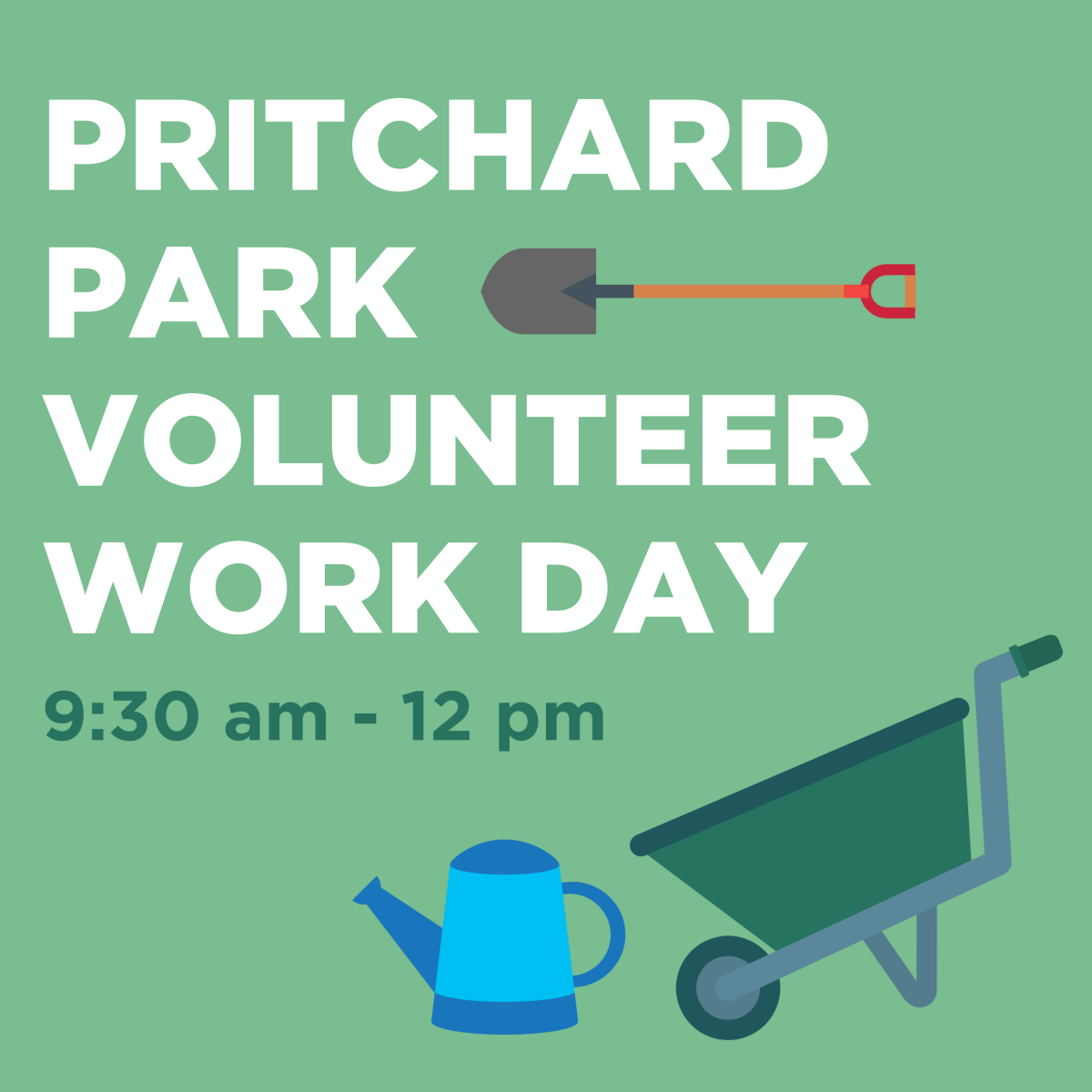 PRITCHARD PARK VOLUNTEER WORK DAY

9:30 am - 12 pm